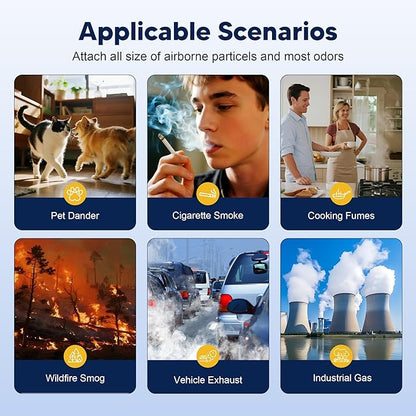 Applicable Scenarios

Attach all size of airborne particels and most odors

Pet Dander

Cigarette Smoke

Cooking Fumes

Wildfire Smog

Vehicle Exhaust

Industrial Gas